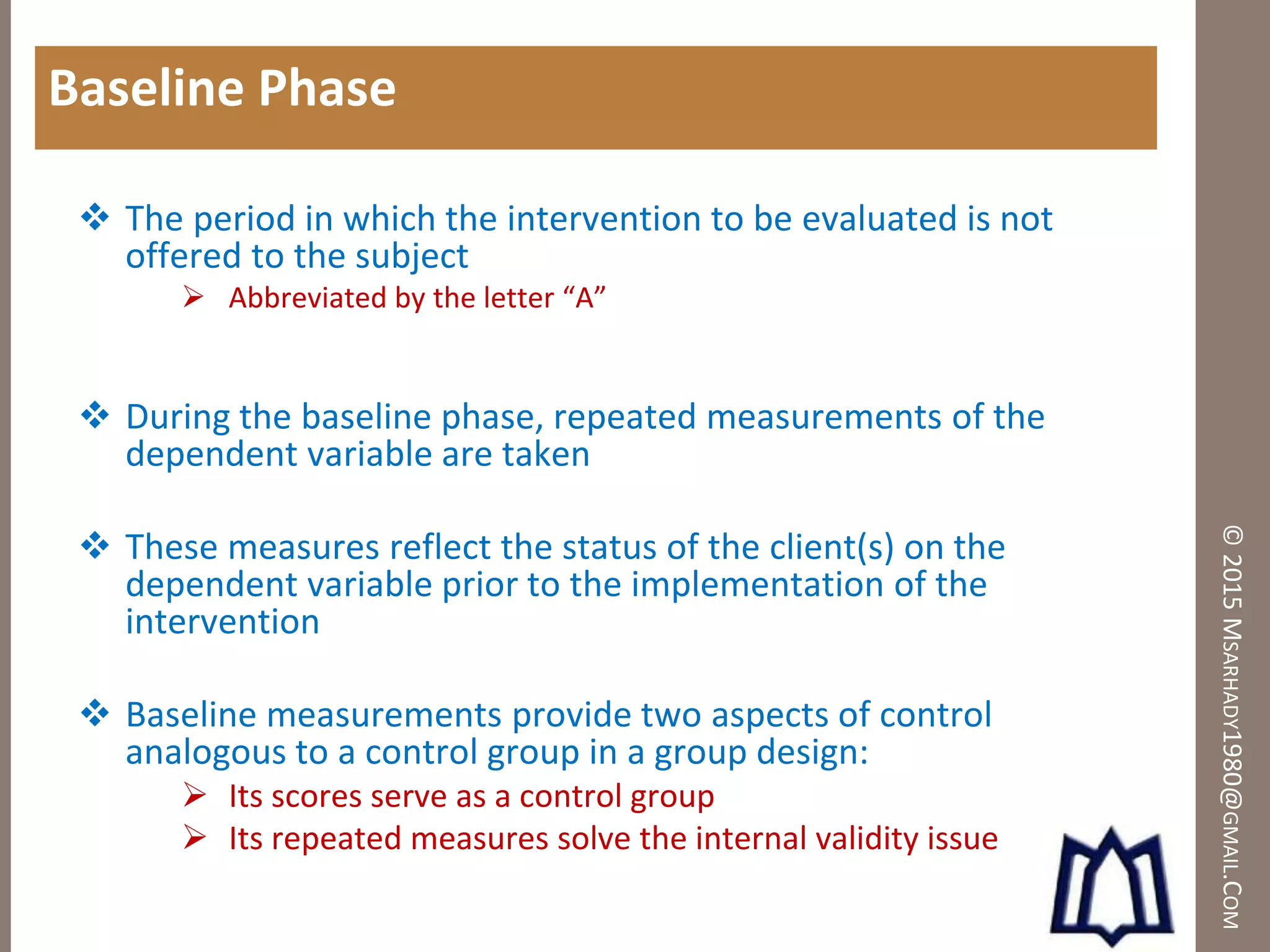 Baseline Phase

❖ The period in which the intervention to be evaluated is not offered to the subject

➢ Abbreviated by the letter “A”

❖ During the baseline phase, repeated measurements of the dependent variable are taken

❖ These measures reflect the status of the client(s) on the dependent variable prior to the implementation of the intervention

❖ Baseline measurements provide two aspects of control analogous to a control group in a group design:

➢ Its scores serve as a control group

➢ Its repeated measures solve the internal validity issue

© 2015 MSARHADY1980@GMAIL.COM